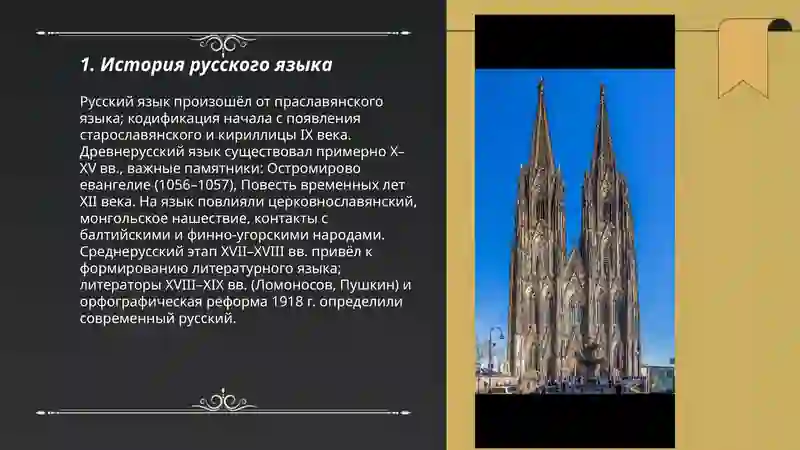 1. История русского языка

Русский язык произошёл от праславянского языка; кодификация начала с появления старославянского и кириллицы IX века. Древнерусский язык существовал примерно X–XV вв., важные памятники: Остромирово евангелие (1056–1057), Повесть временных лет XII века. На язык повлияли церковнославянский, монгольское нашествие, контакты с балтийскими и финно-угорскими народами. Среднерусский этап XVII–XVIII вв. привёл к формированию литературного языка; литераторы XVIII–XIX вв. (Ломоносов, Пушкин) и орфографическая реформа 1918 г. определили современный русский.